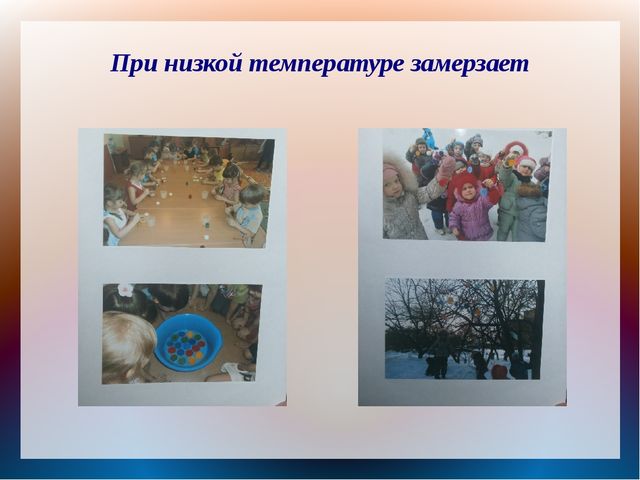 При низкой температуре замерзает